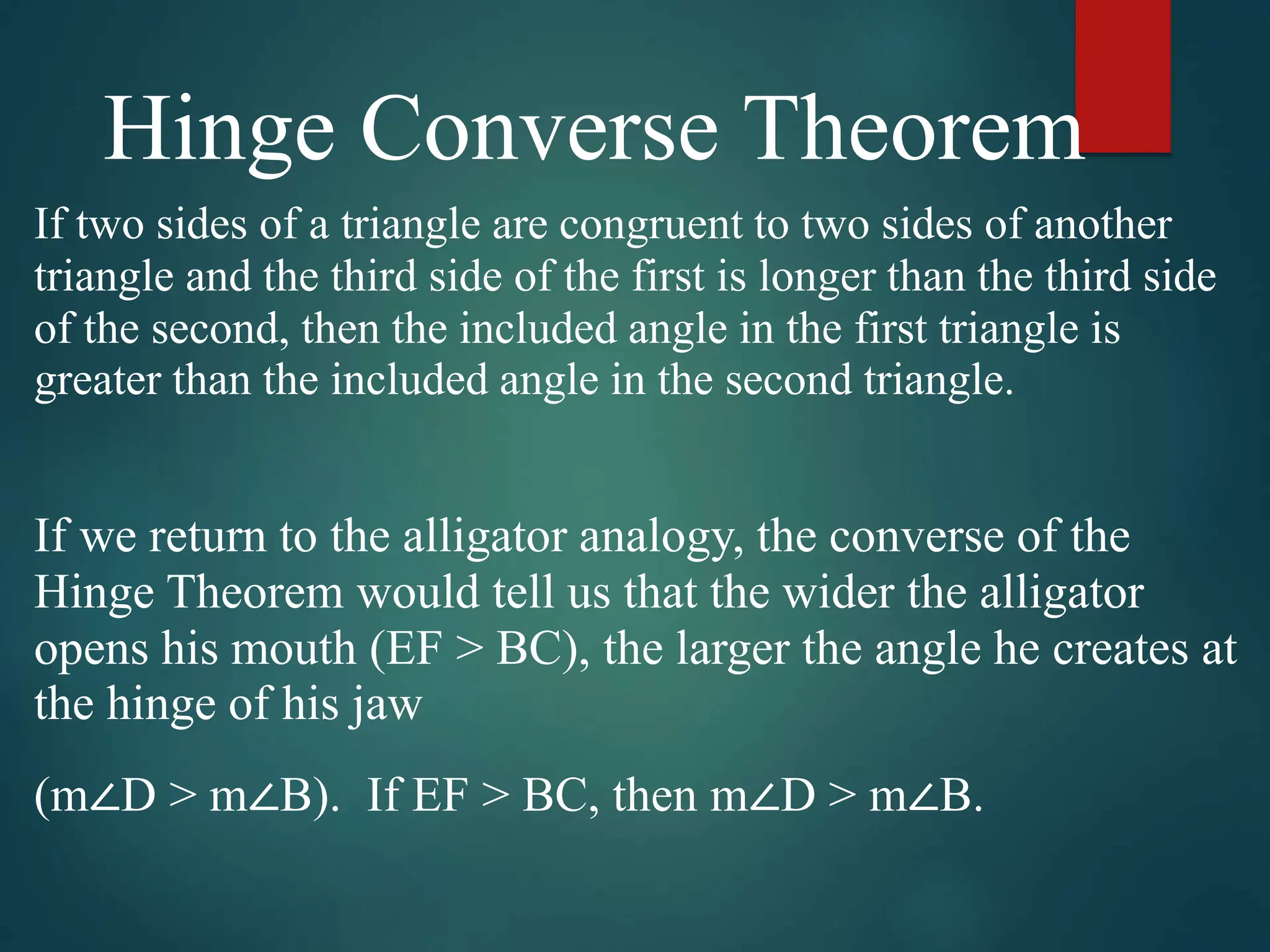 Hinge Converse Theorem

If two sides of a triangle are congruent to two sides of another triangle and the third side of the first is longer than the third side of the second, then the included angle in the first triangle is greater than the included angle in the second triangle.

If we return to the alligator analogy, the converse of the Hinge Theorem would tell us that the wider the alligator opens his mouth ($EF > BC$), the larger the angle he creates at the hinge of his jaw

($m\angle D > m\angle B$). If $EF > BC$, then $m\angle D > m\angle B$.